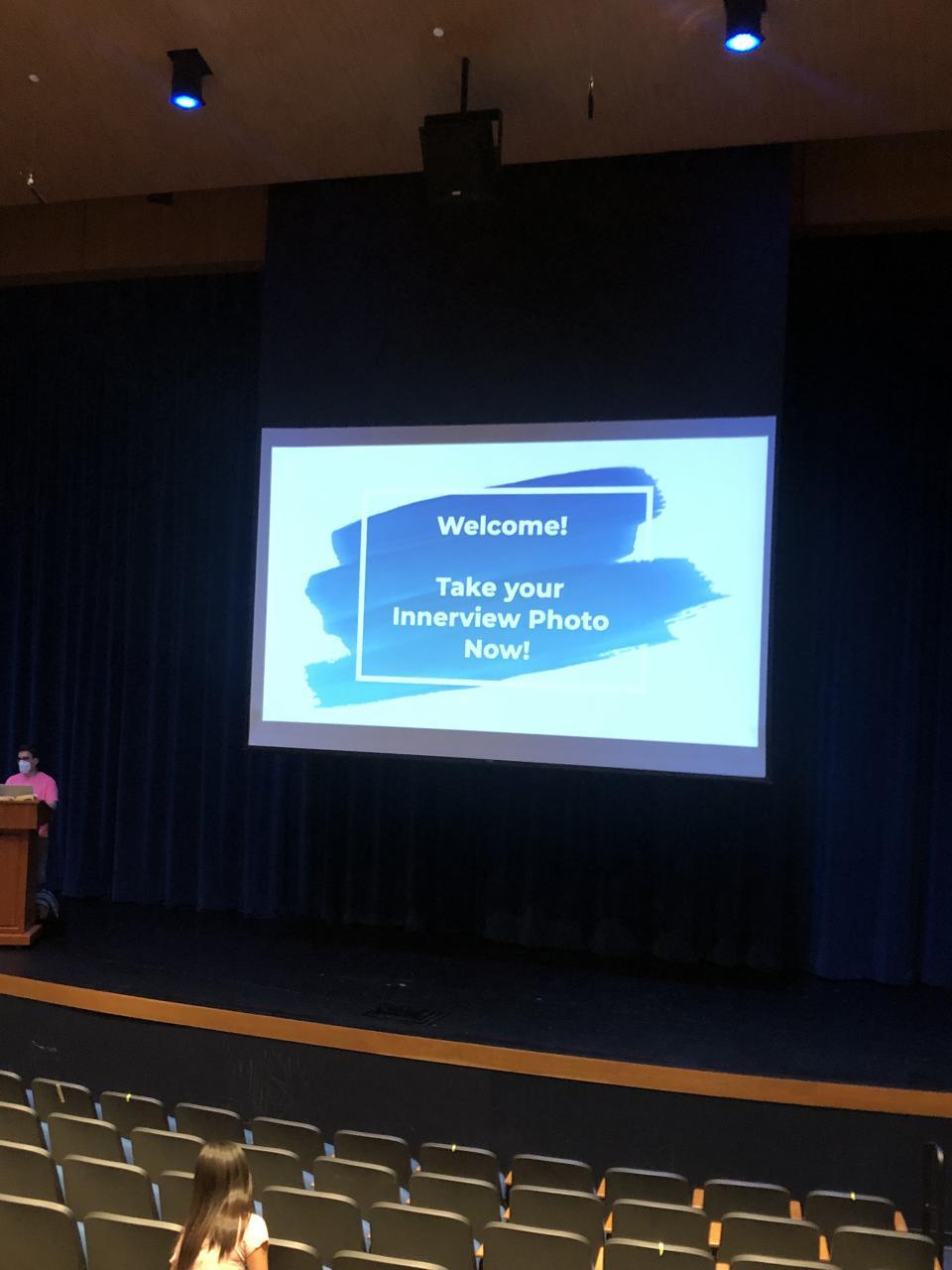 Welcome!

Take your Innerview Photo Now!